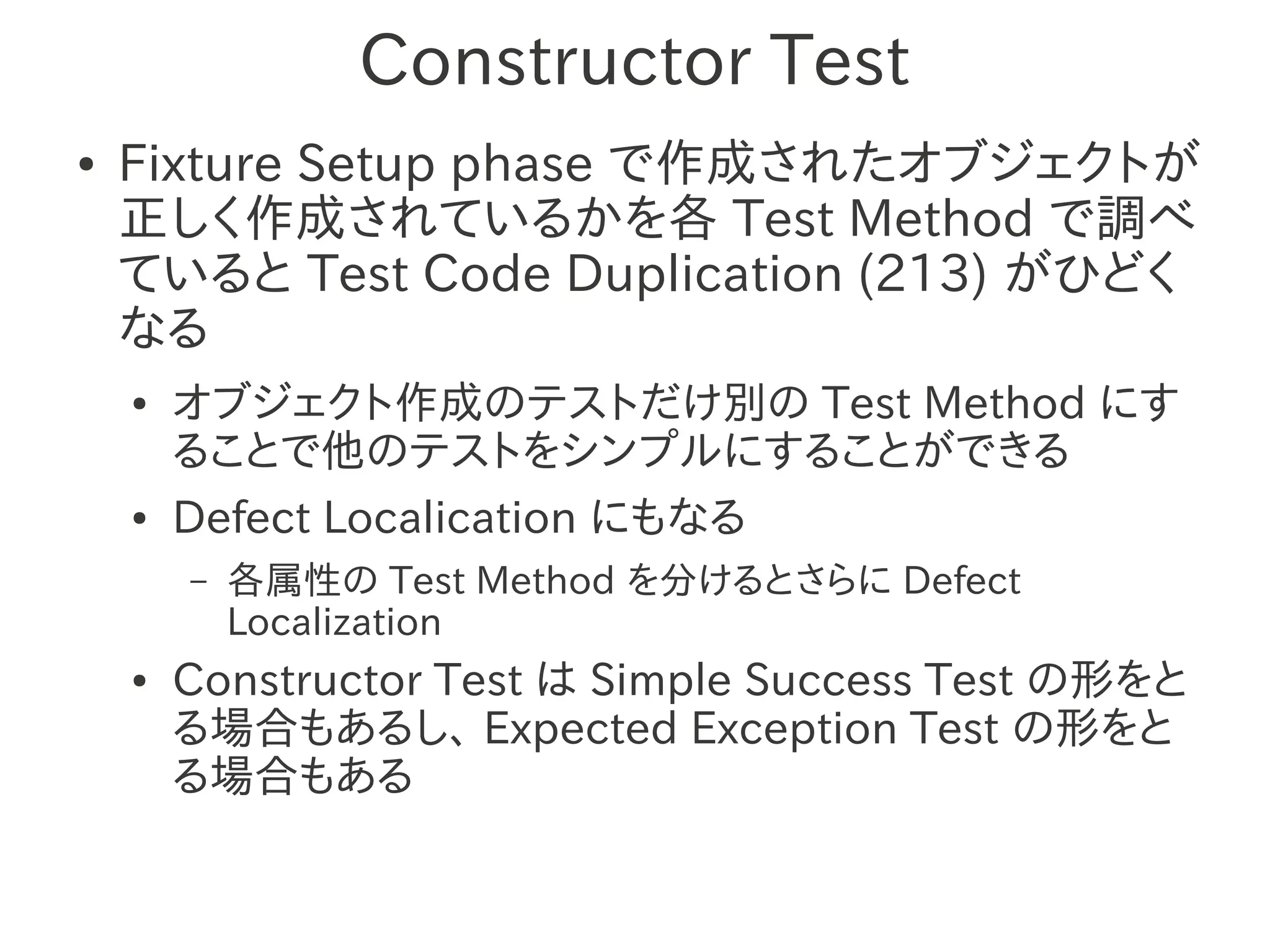 Constructor Test

• Fixture Setup phase で作成されたオブジェクトが正しく作成されているかを各 Test Method で調べていると Test Code Duplication (213) がひどくなる

• オブジェクト作成のテストだけ別の Test Method にすることで他のテストをシンプルにすることができる

• Defect Localication にもなる

– 各属性の Test Method を分けるとさらに Defect Localization

• Constructor Test は Simple Success Test の形をとる場合もあるし、Expected Exception Test の形をとる場合もある